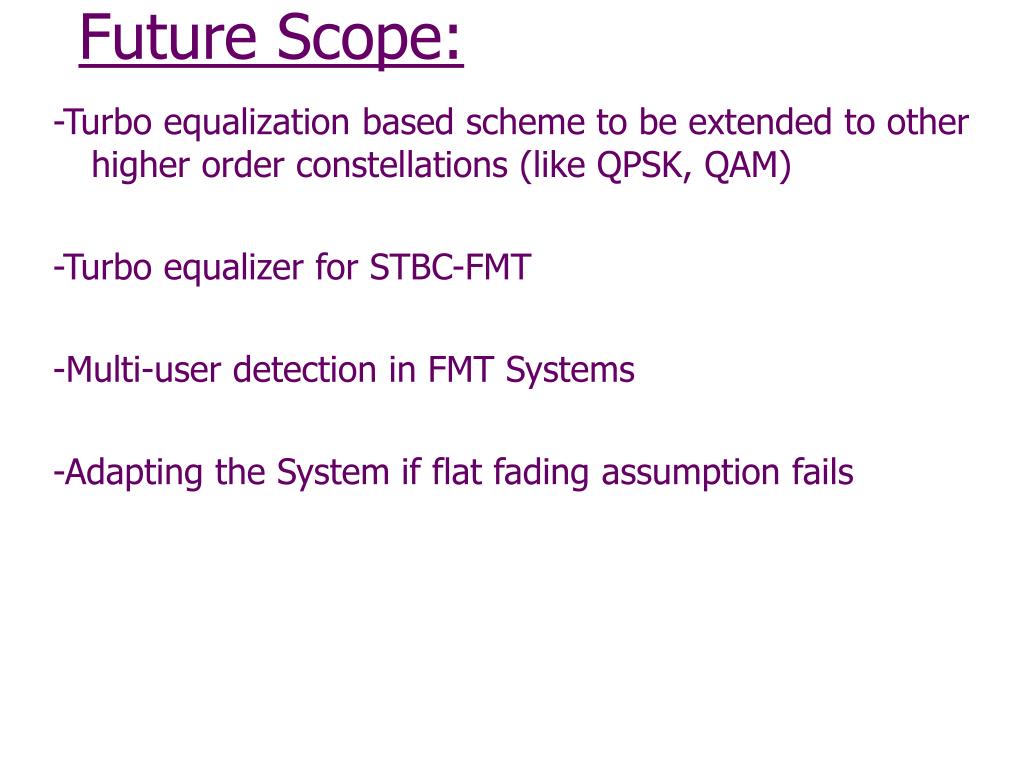 Future Scope:

-Turbo equalization based scheme to be extended to other higher order constellations (like QPSK, QAM)

-Turbo equalizer for STBC-FMT

-Multi-user detection in FMT Systems

-Adapting the System if flat fading assumption fails